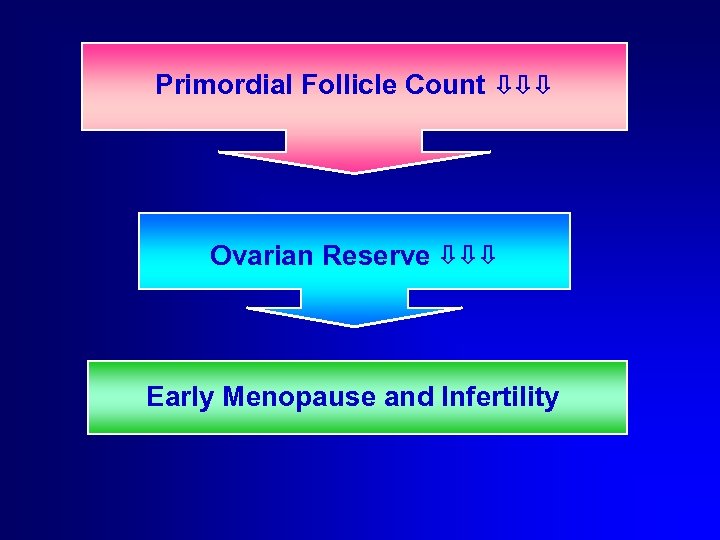 Primordial Follicle Count ⇩⇩⇩

Ovarian Reserve ⇩⇩⇩

Early Menopause and Infertility